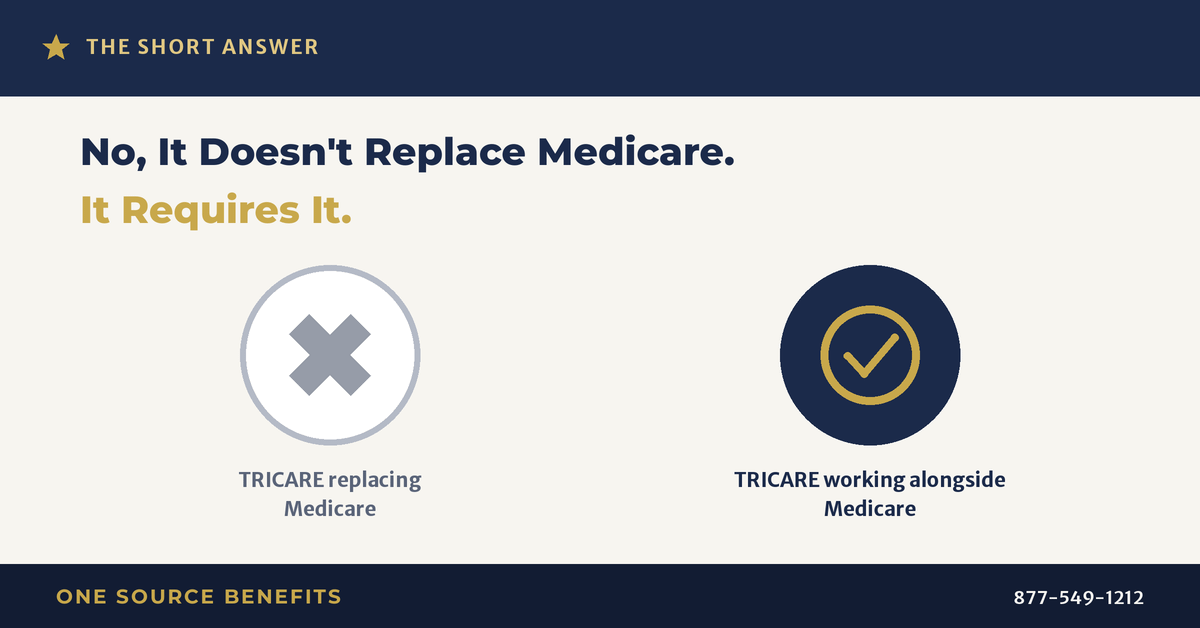 THE SHORT ANSWER

No, It Doesn't Replace Medicare.
It Requires It.

TRICARE replacing Medicare

TRICARE working alongside Medicare

ONE SOURCE BENEFITS

877-549-1212